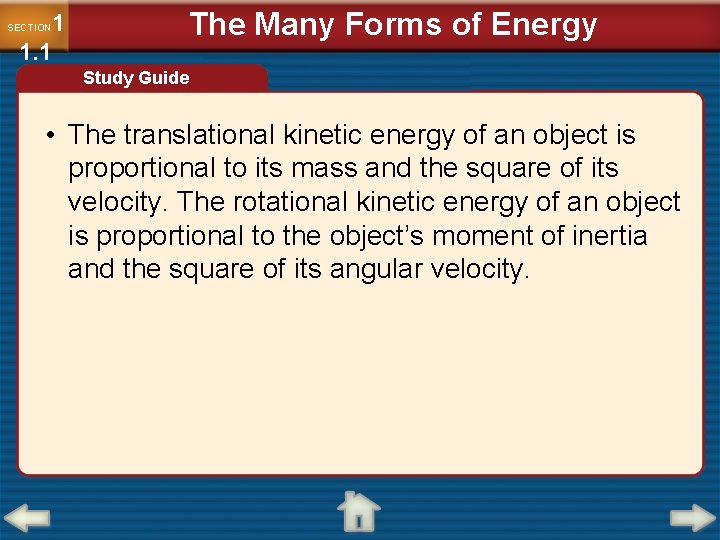 SECTION 1
1.1

The Many Forms of Energy

Study Guide

• The translational kinetic energy of an object is proportional to its mass and the square of its velocity. The rotational kinetic energy of an object is proportional to the object's moment of inertia and the square of its angular velocity.